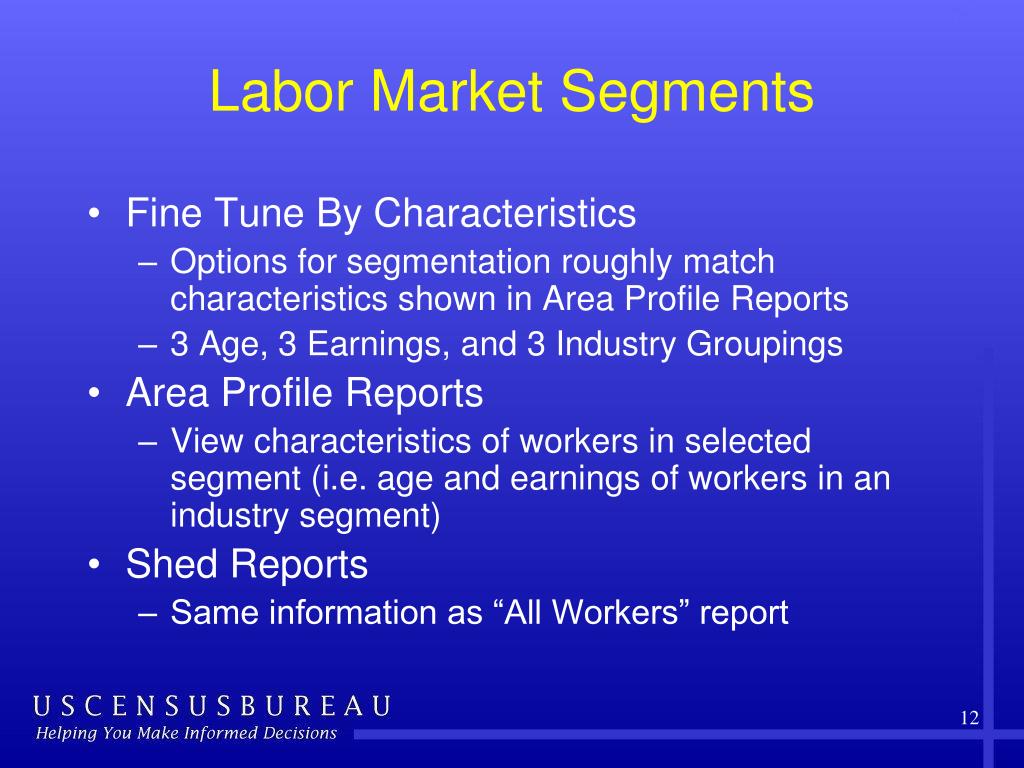 Labor Market Segments

• Fine Tune By Characteristics
– Options for segmentation roughly match characteristics shown in Area Profile Reports
– 3 Age, 3 Earnings, and 3 Industry Groupings

• Area Profile Reports
– View characteristics of workers in selected segment (i.e. age and earnings of workers in an industry segment)

• Shed Reports
– Same information as “All Workers” report

USCENSUSBUREAU
Helping You Make Informed Decisions

12